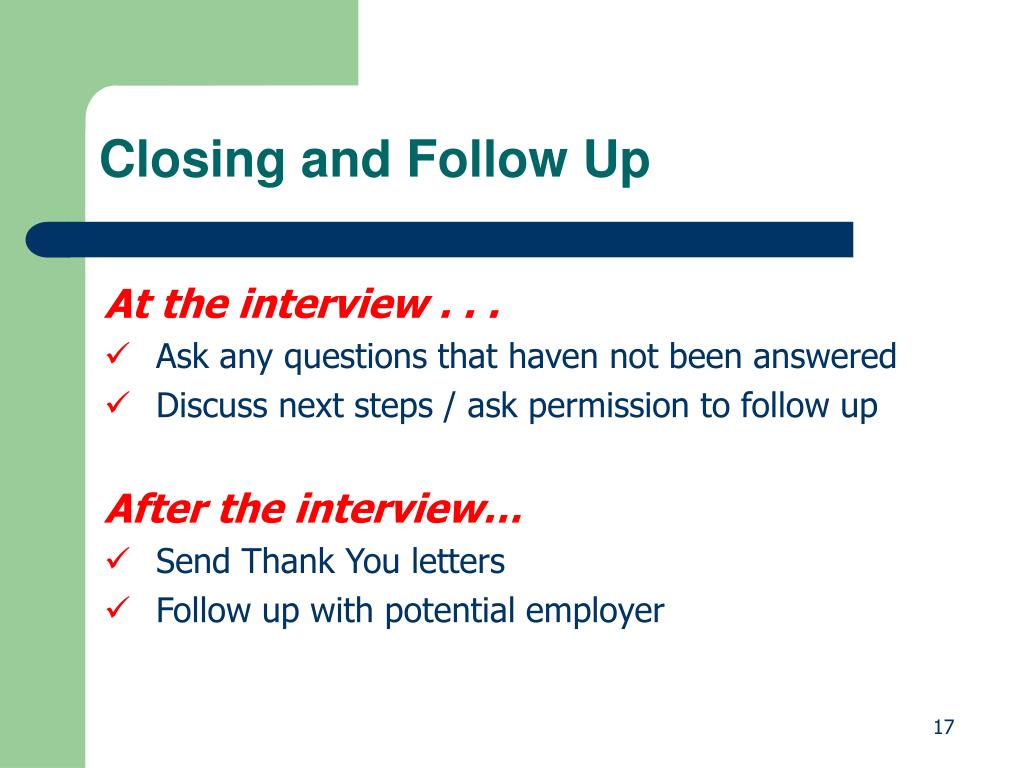 Closing and Follow Up

At the interview . . .
✓ Ask any questions that haven not been answered
✓ Discuss next steps / ask permission to follow up

After the interview…
✓ Send Thank You letters
✓ Follow up with potential employer

17